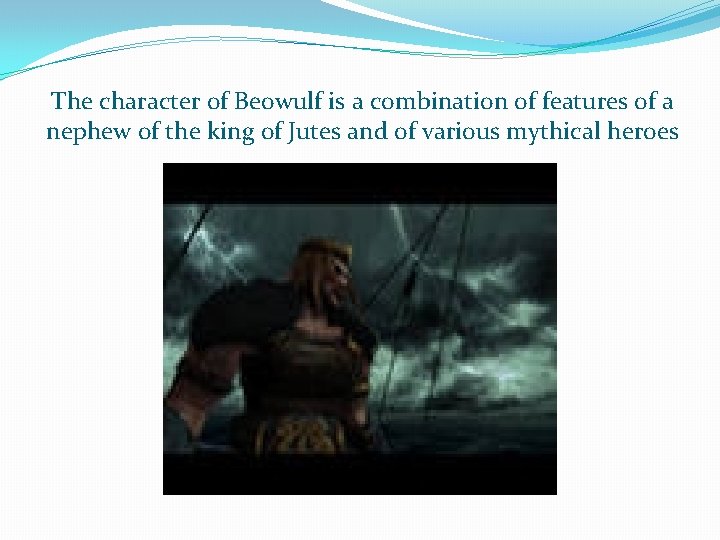 The character of Beowulf is a combination of features of a nephew of the king of Jutes and of various mythical heroes